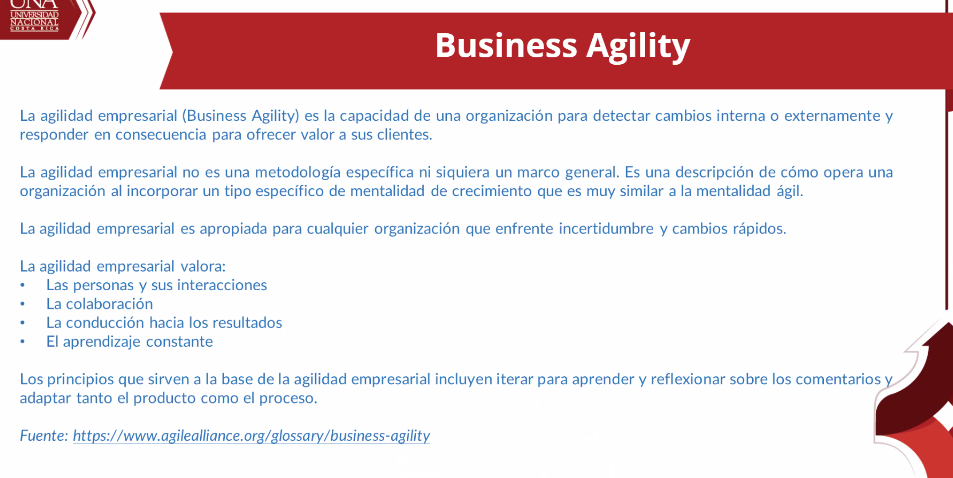 UNA
UNIVERSIDAD NACIONAL
COSTA RICA

Business Agility

La agilidad empresarial (Business Agility) es la capacidad de una organización para detectar cambios interna o externamente y responder en consecuencia para ofrecer valor a sus clientes.

La agilidad empresarial no es una metodología específica ni siquiera un marco general. Es una descripción de cómo opera una organización al incorporar un tipo específico de mentalidad de crecimiento que es muy similar a la mentalidad ágil.

La agilidad empresarial es apropiada para cualquier organización que enfrente incertidumbre y cambios rápidos.

La agilidad empresarial valora:
• Las personas y sus interacciones
• La colaboración
• La conducción hacia los resultados
• El aprendizaje constante

Los principios que sirven a la base de la agilidad empresarial incluyen iterar para aprender y reflexionar sobre los comentarios y adaptar tanto el producto como el proceso.

Fuente: https://www.agilealliance.org/glossary/business-agility